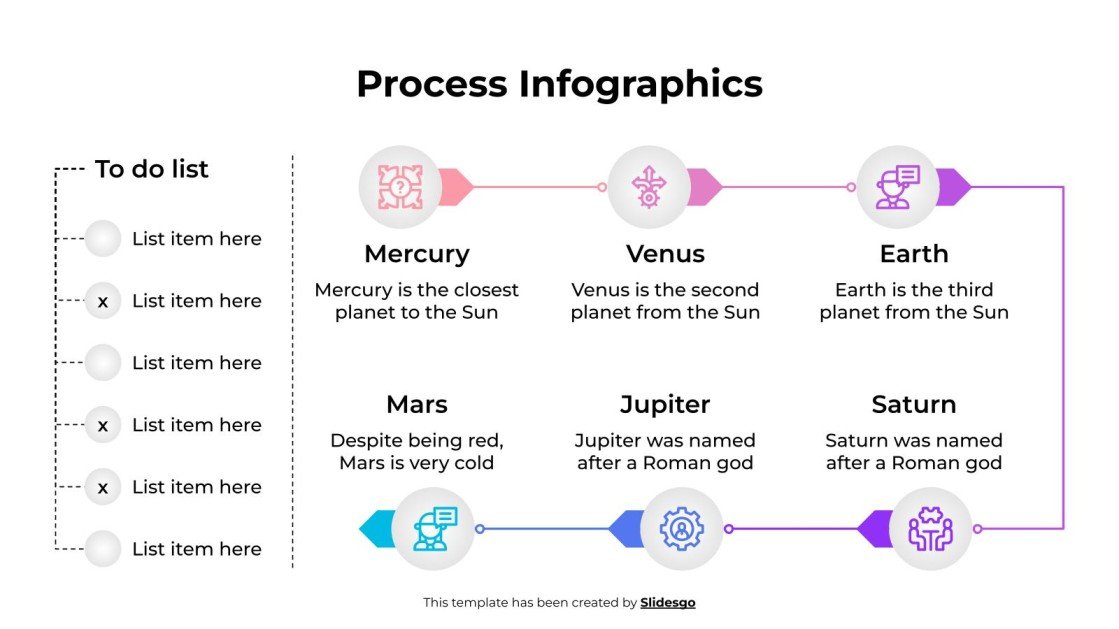 Process Infographics

To do list

List item here

x List item here

List item here

x List item here

x List item here

List item here

Mercury

Mercury is the closest planet to the Sun

Venus

Venus is the second planet from the Sun

Earth

Earth is the third planet from the Sun

Mars

Despite being red, Mars is very cold

Jupiter

Jupiter was named after a Roman god

Saturn

Saturn was named after a Roman god

This template has been created by Slidesgo